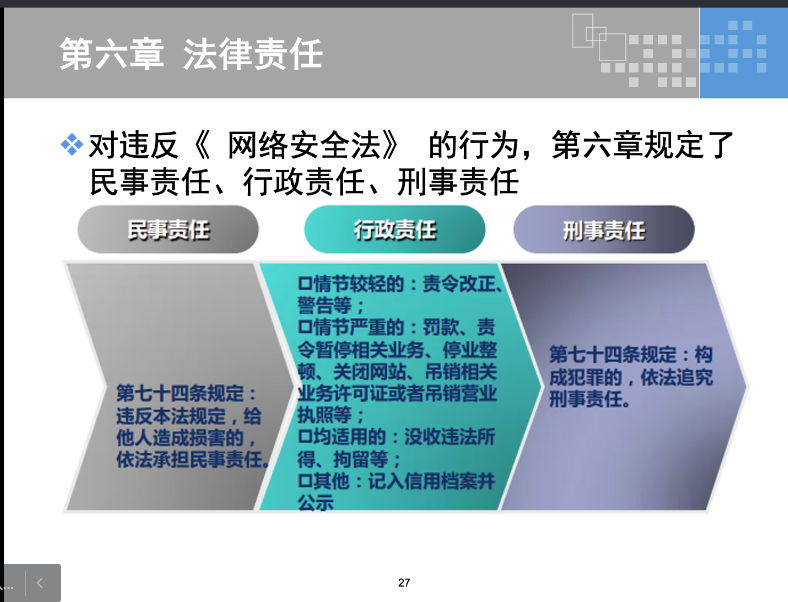 第六章 法律责任

❖对违反《 网络安全法》 的行为，第六章规定了民事责任、行政责任、刑事责任

民事责任

行政责任

刑事责任

第七十四条规定：违反本法规定，给他人造成损害的，依法承担民事责任。

口情节较轻的：责令改正、警告等；
口情节严重的：罚款、责令暂停相关业务、停业整顿、关闭网站、吊销相关业务许可证或者吊销营业执照等；
口均适用的：没收违法所得、拘留等；
口其他：记入信用档案并公示

第七十四条规定：构成犯罪的，依法追究刑事责任。

27